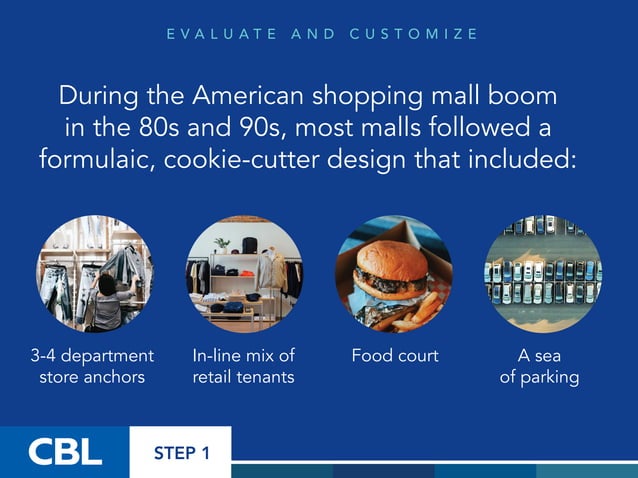 EVALUATE AND CUSTOMIZE

During the American shopping mall boom in the 80s and 90s, most malls followed a formulaic, cookie-cutter design that included:

3-4 department store anchors

In-line mix of retail tenants

Food court

A sea of parking

CBL

STEP 1